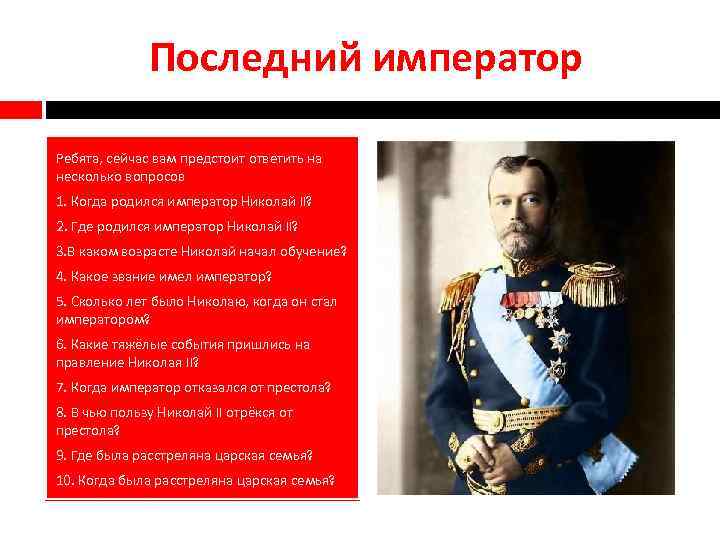 Последний император

Ребята, сейчас вам предстоит ответить на несколько вопросов

1. Когда родился император Николай II?

2. Где родился император Николай II?

3.В каком возрасте Николай начал обучение?

4. Какое звание имел император?

5. Сколько лет было Николаю, когда он стал императором?

6. Какие тяжёлые события пришлись на правление Николая II?

7. Когда император отказался от престола?

8. В чью пользу Николай II отрёкся от престола?

9. Где была расстреляна царская семья?

10. Когда была расстреляна царская семья?